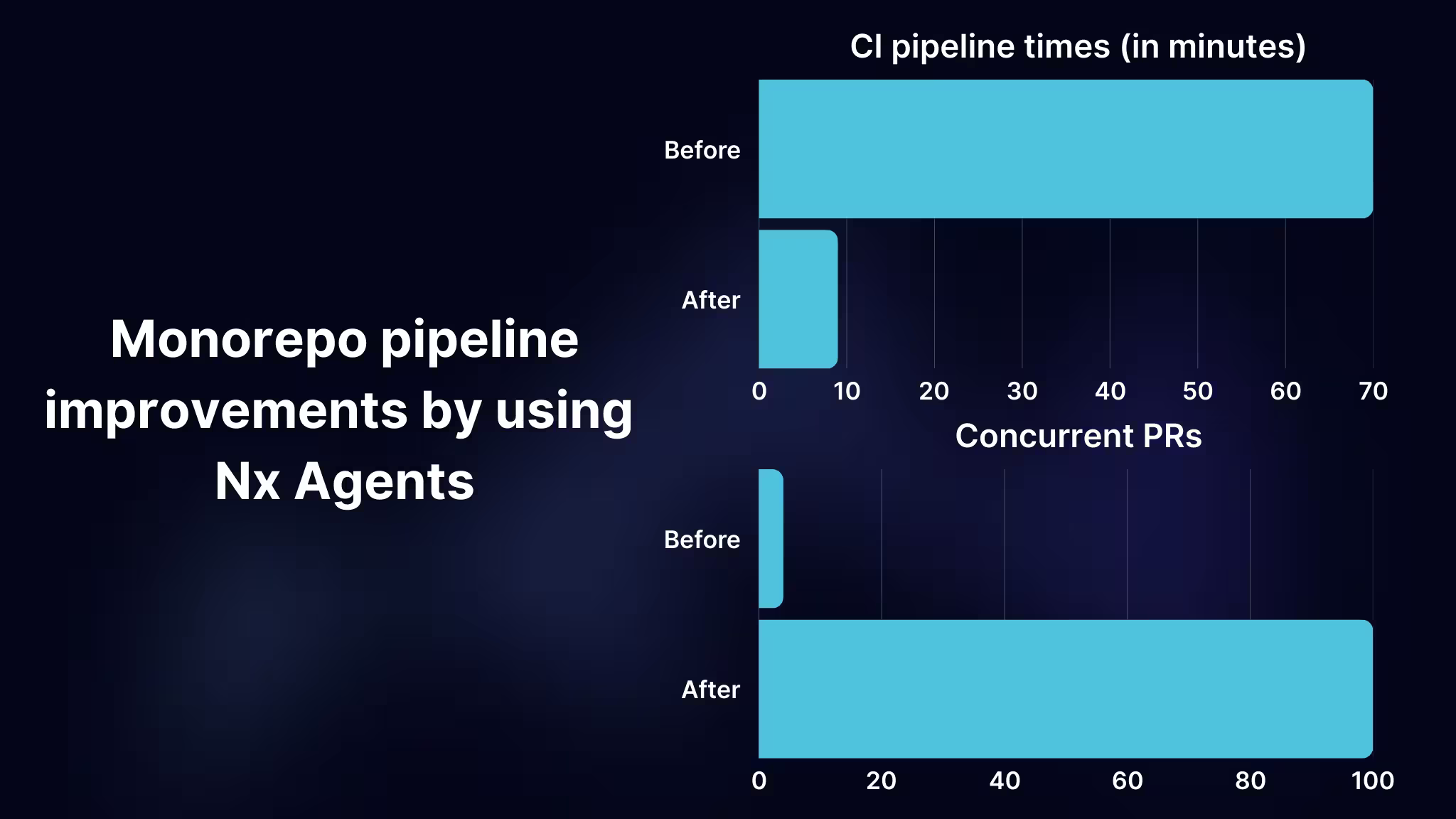 Monorepo pipeline improvements by using Nx Agents

CI pipeline times (in minutes)

Before

After

0
10
20
30
40
50
60
70

Concurrent PRs

Before

After

0
20
40
60
80
100